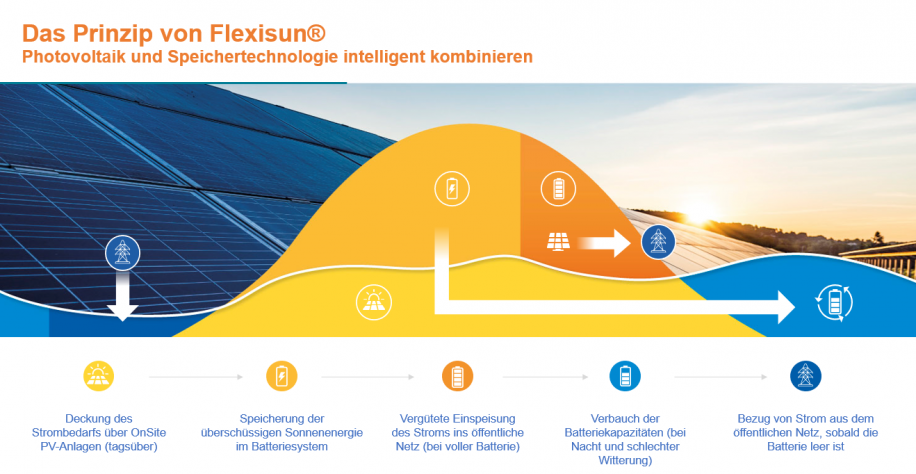 Das Prinzip von Flexisun®
Photovoltaik und Speichertechnologie intelligent kombinieren

Deckung des Strombedarfs über OnSite PV-Anlagen (tagsüber)

Speicherung der überschüssigen Sonnenenergie im Batteriesystem

Vergütete Einspeisung des Stroms ins öffentliche Netz (bei voller Batterie)

Verbauch der Batteriekapazitäten (bei Nacht und schlechter Witterung)

Bezug von Strom aus dem öffentlichen Netz, sobald die Batterie leer ist